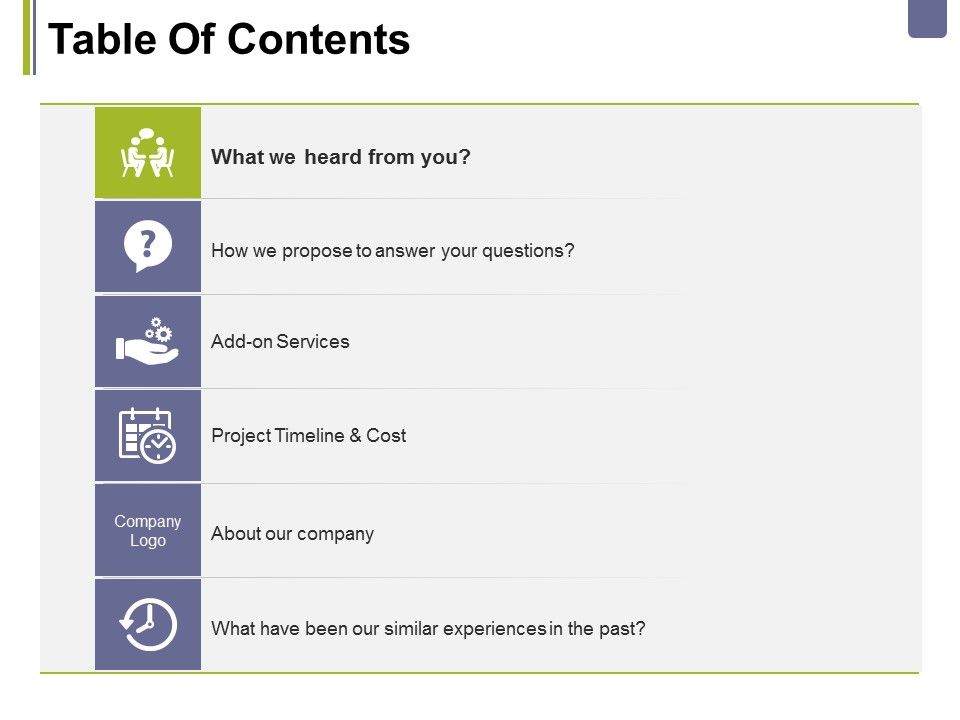 Table Of Contents

What we heard from you?

How we propose to answer your questions?

Add-on Services

Project Timeline & Cost

Company Logo

About our company

What have been our similar experiences in the past?